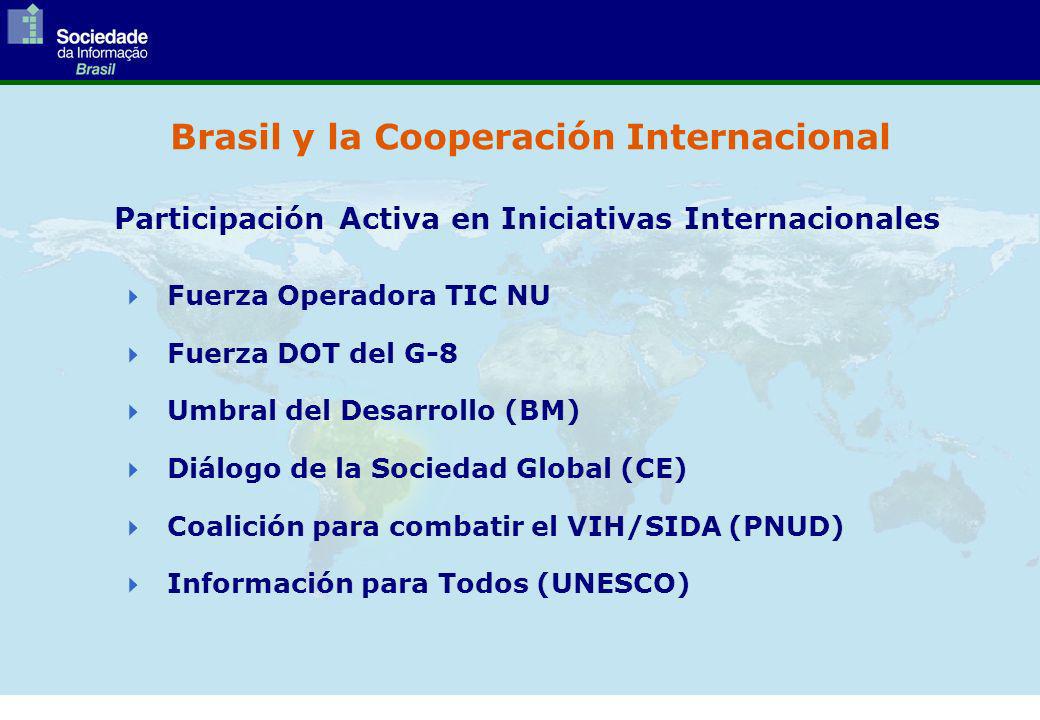 Sociedade
da Informação
Brasil

Brasil y la Cooperación Internacional

Participación Activa en Iniciativas Internacionales

Fuerza Operadora TIC NU

Fuerza DOT del G-8

Umbral del Desarrollo (BM)

Diálogo de la Sociedad Global (CE)

Coalición para combatir el VIH/SIDA (PNUD)

Información para Todos (UNESCO)